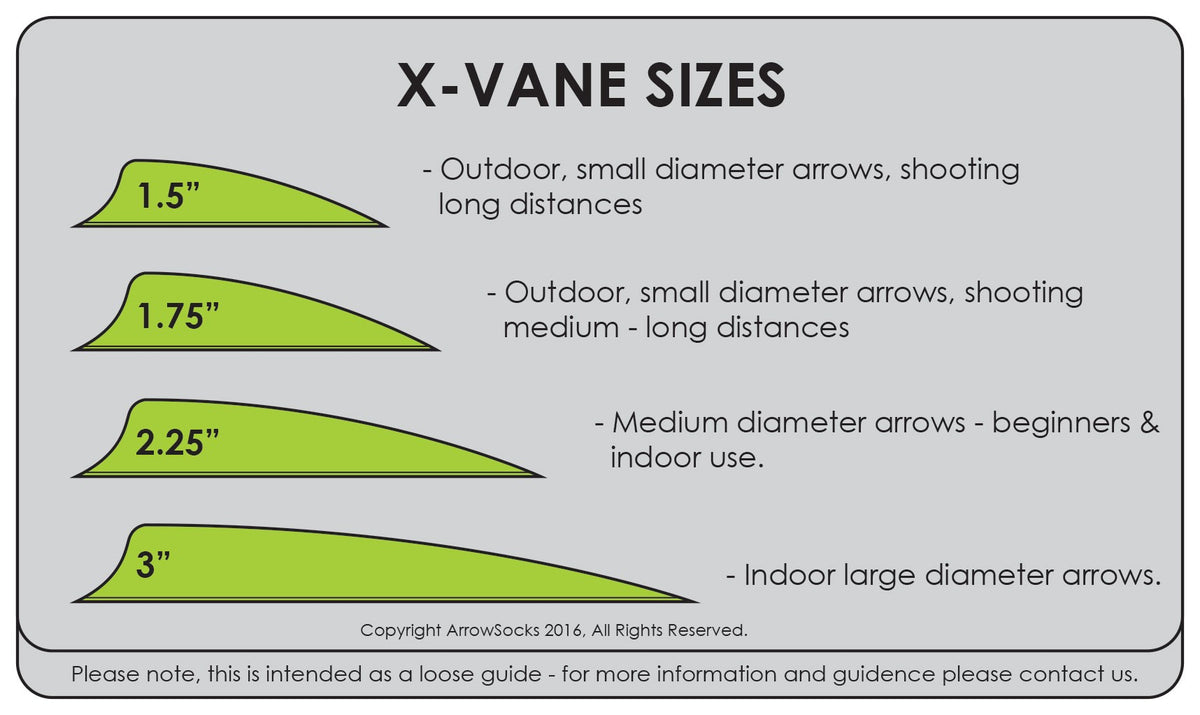 X-VANE SIZES

1.5”

- Outdoor, small diameter arrows, shooting long distances

1.75”

- Outdoor, small diameter arrows, shooting medium - long distances

2.25”

- Medium diameter arrows - beginners & indoor use.

3”

- Indoor large diameter arrows.

Copyright ArrowSocks 2016, All Rights Reserved.

Please note, this is intended as a loose guide - for more information and guidence please contact us.